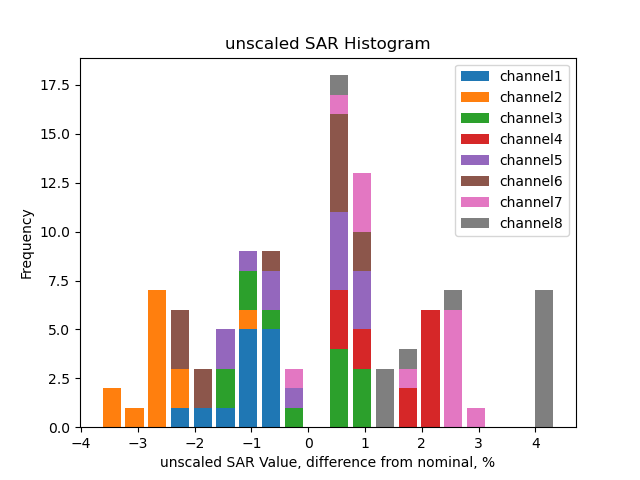 unscaled SAR Histogram

channel1
channel2
channel3
channel4
channel5
channel6
channel7
channel8

Frequency

17.5
15.0
12.5
10.0
7.5
5.0
2.5
0.0

−4 −3 −2 −1 0 1 2 3 4

unscaled SAR Value, difference from nominal, %